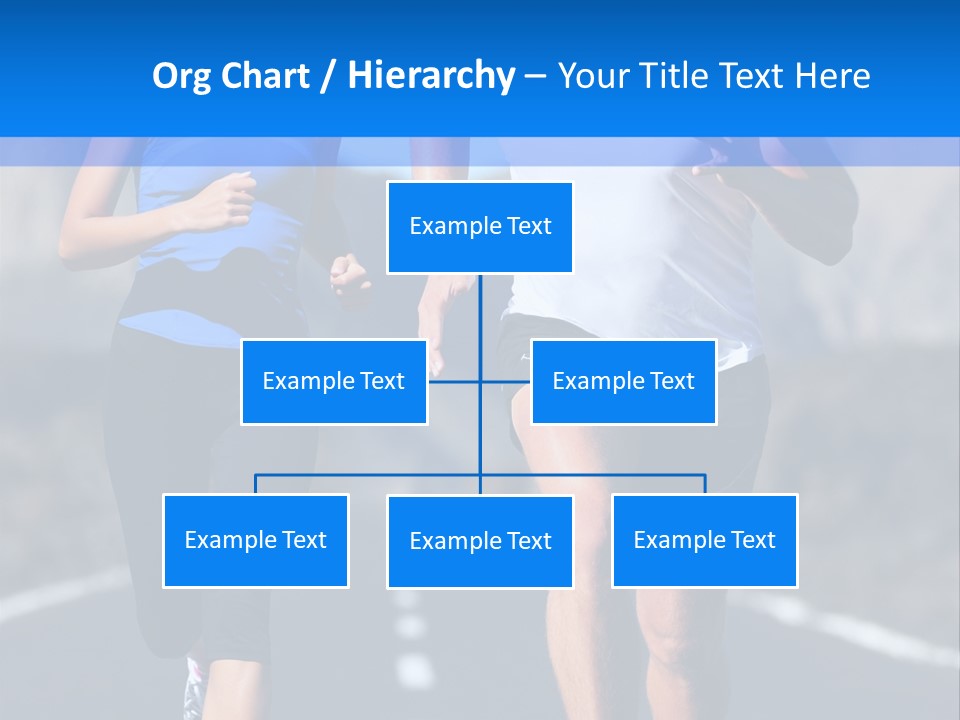 Org Chart / Hierarchy – Your Title Text Here

Example Text

Example Text

Example Text

Example Text

Example Text

Example Text